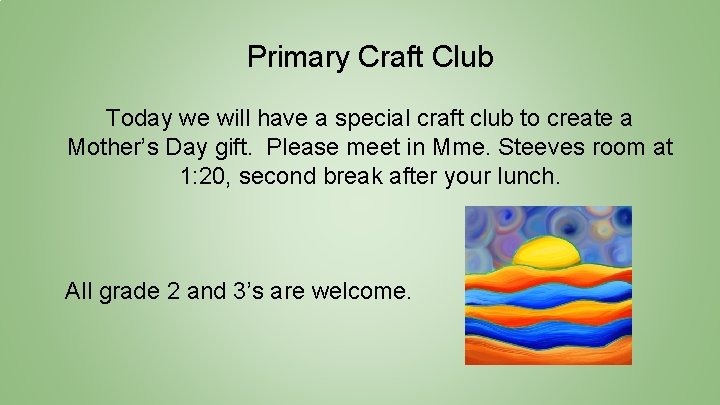 Primary Craft Club

Today we will have a special craft club to create a Mother's Day gift. Please meet in Mme. Steeves room at 1:20, second break after your lunch.

All grade 2 and 3's are welcome.